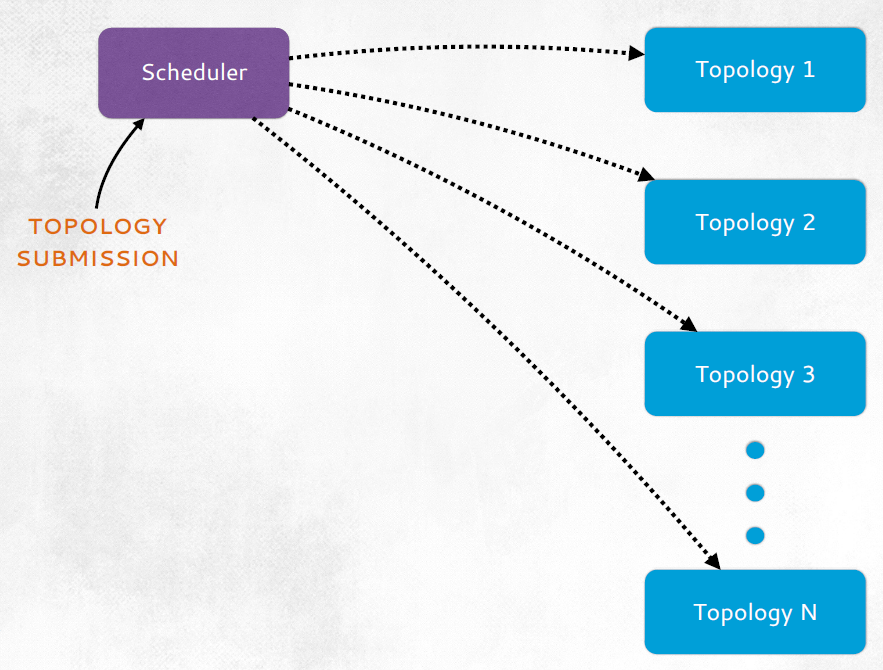 Scheduler

TOPOLOGY SUBMISSION

Topology 1

Topology 2

Topology 3

Topology N